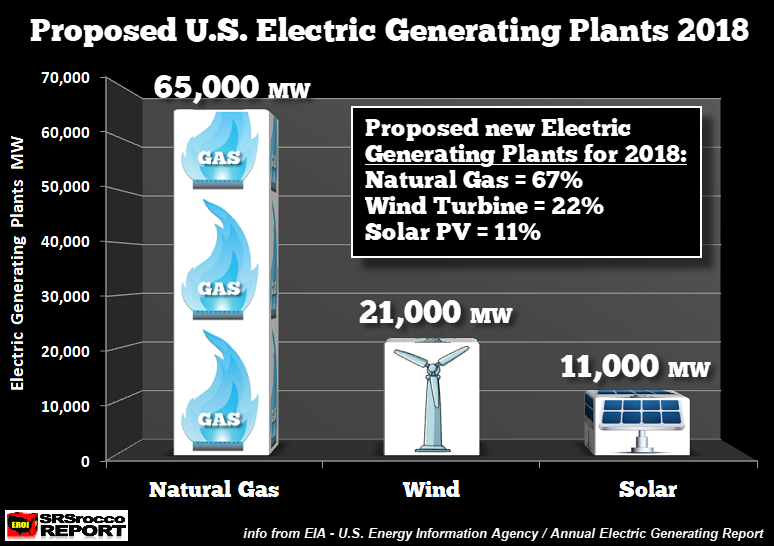 Proposed U.S. Electric Generating Plants 2018

Electric Generating Plants MW

70,000
60,000
50,000
40,000
30,000
20,000
10,000
0

65,000 MW

GAS
GAS
GAS

Proposed new Electric Generating Plants for 2018:
Natural Gas = 67%
Wind Turbine = 22%
Solar PV = 11%

21,000 MW

11,000 MW

Natural Gas
Wind
Solar

EROI SRSrocco REPORT

info from EIA - U.S. Energy Information Agency / Annual Electric Generating Report